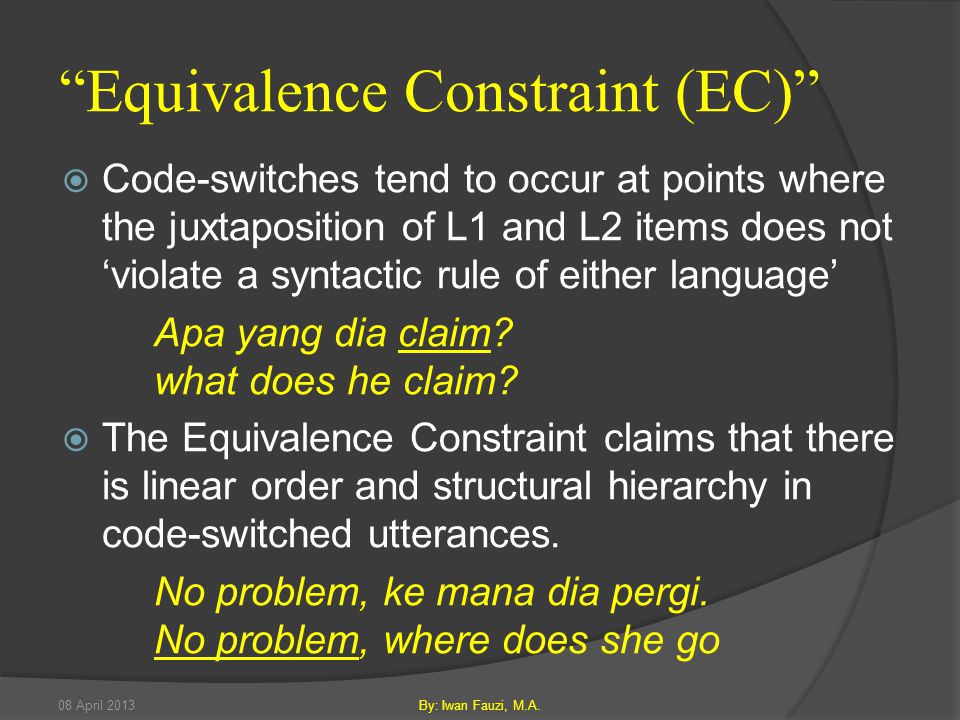 “Equivalence Constraint (EC)”

Code-switches tend to occur at points where the juxtaposition of L1 and L2 items does not ‘violate a syntactic rule of either language’

Apa yang dia claim?
what does he claim?

The Equivalence Constraint claims that there is linear order and structural hierarchy in code-switched utterances.

No problem, ke mana dia pergi.
No problem, where does she go

08 April 2013

By: Iwan Fauzi, M.A.